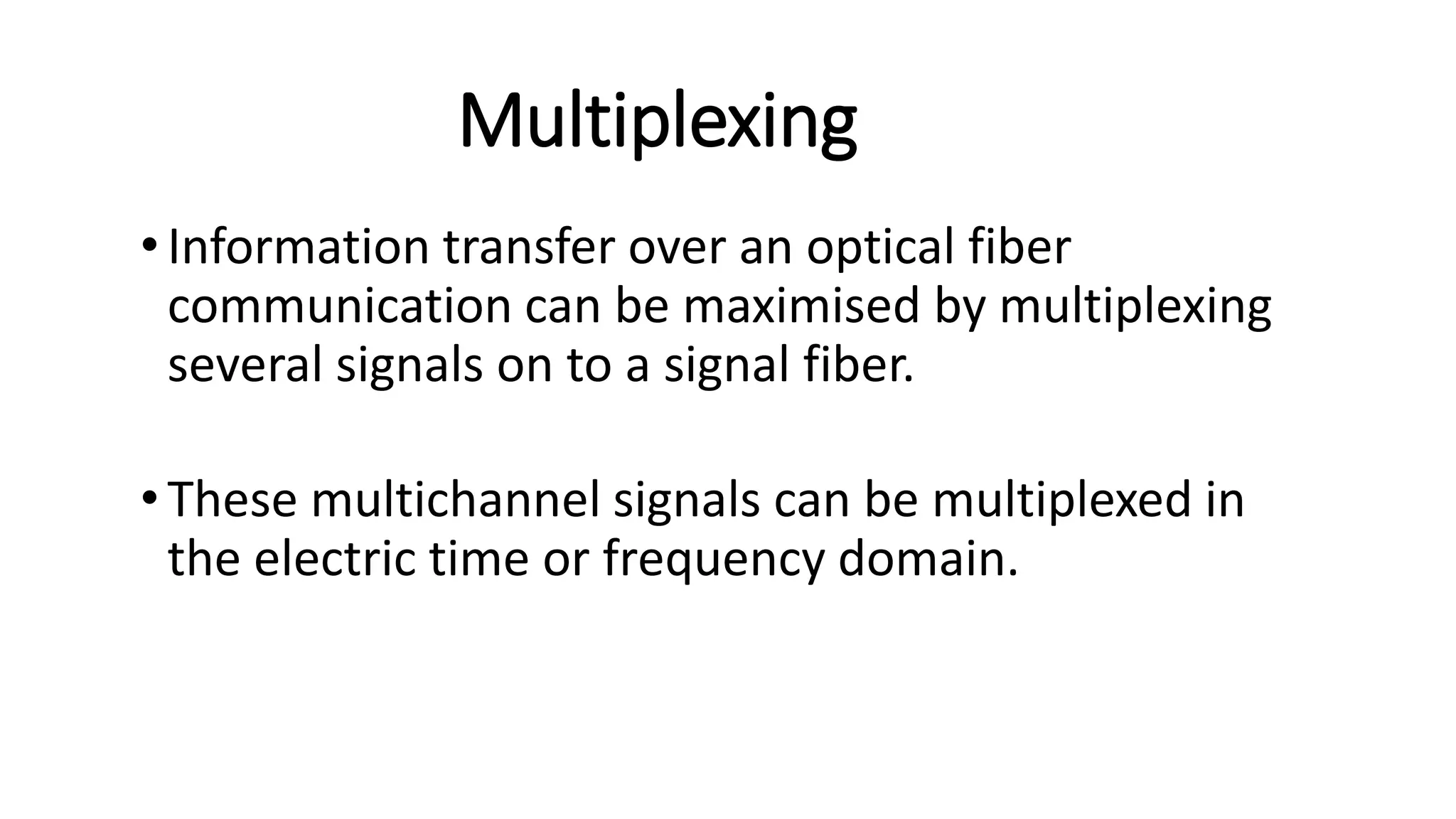 Multiplexing

• Information transfer over an optical fiber communication can be maximised by multiplexing several signals on to a signal fiber.

• These multichannel signals can be multiplexed in the electric time or frequency domain.